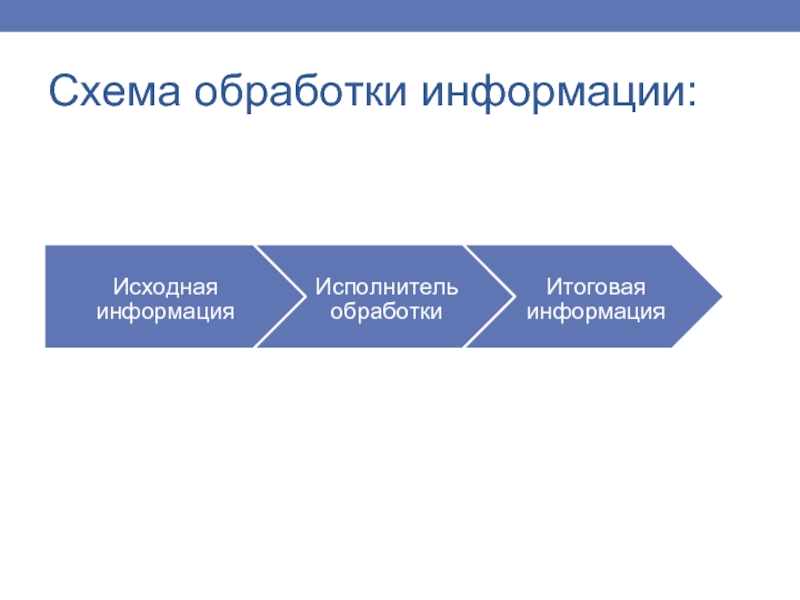 Схема обработки информации:

Исходная информация

Исполнитель обработки

Итоговая информация